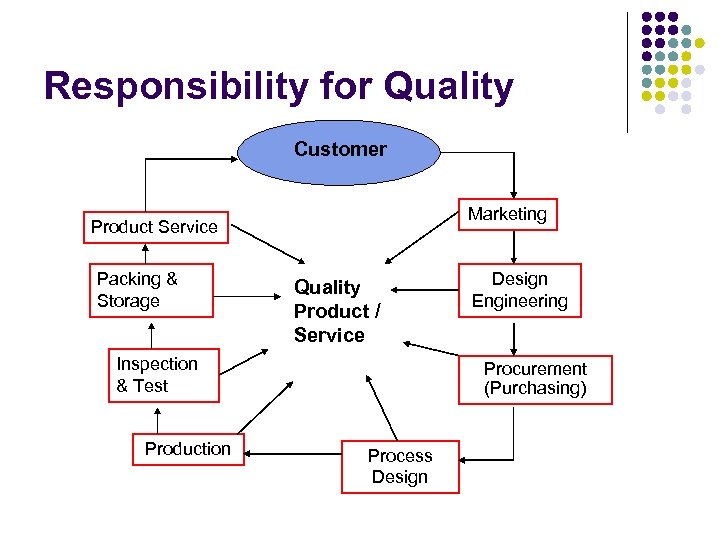 Responsibility for Quality

Customer

Marketing

Design Engineering

Procurement (Purchasing)

Process Design

Production

Inspection & Test

Packing & Storage

Product Service

Quality Product / Service